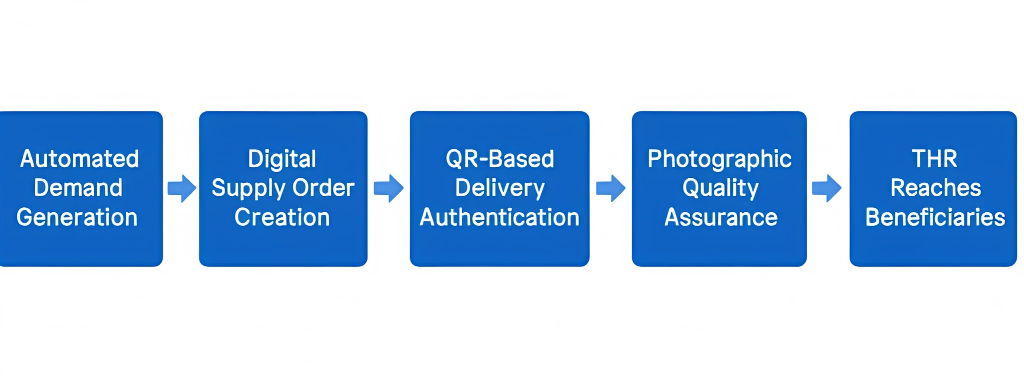 Automated Demand Generation

Digital Supply Order Creation

QR-Based Delivery Authentication

Photographic Quality Assurance

THR Reaches Beneficiaries